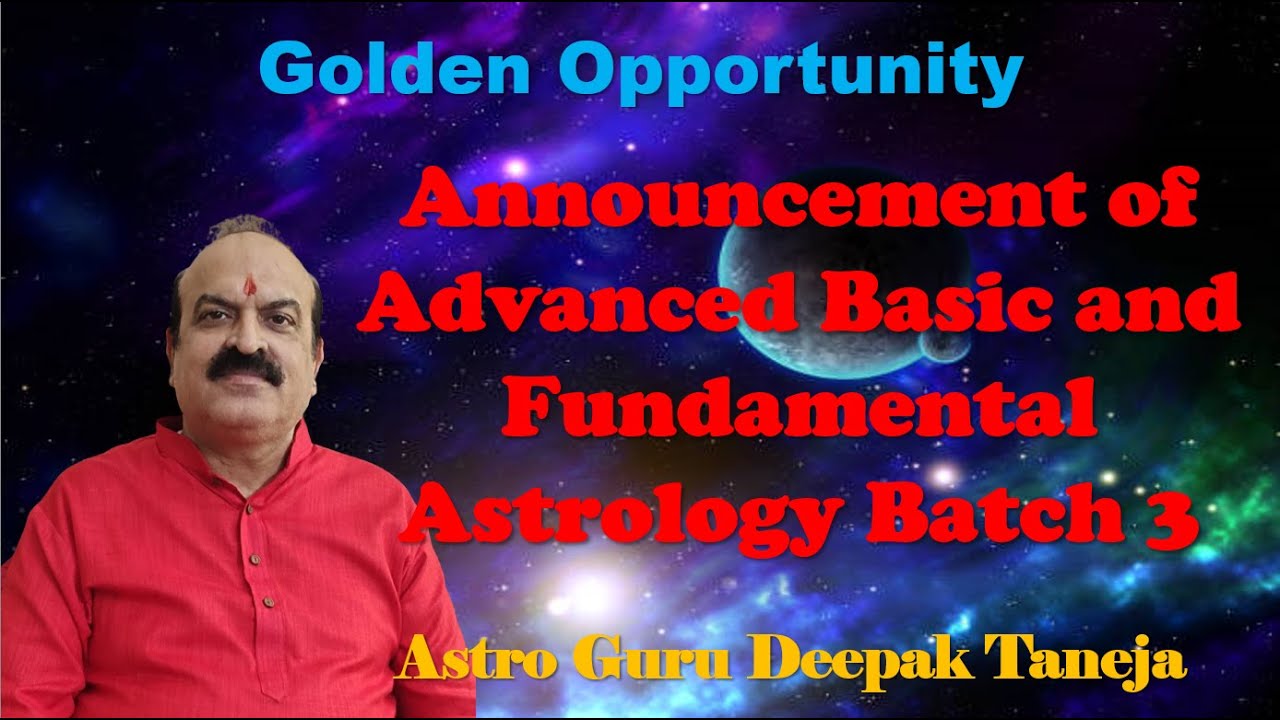 Golden Opportunity

Announcement of Advanced Basic and Fundamental Astrology Batch 3

Astro Guru Deepak Taneja